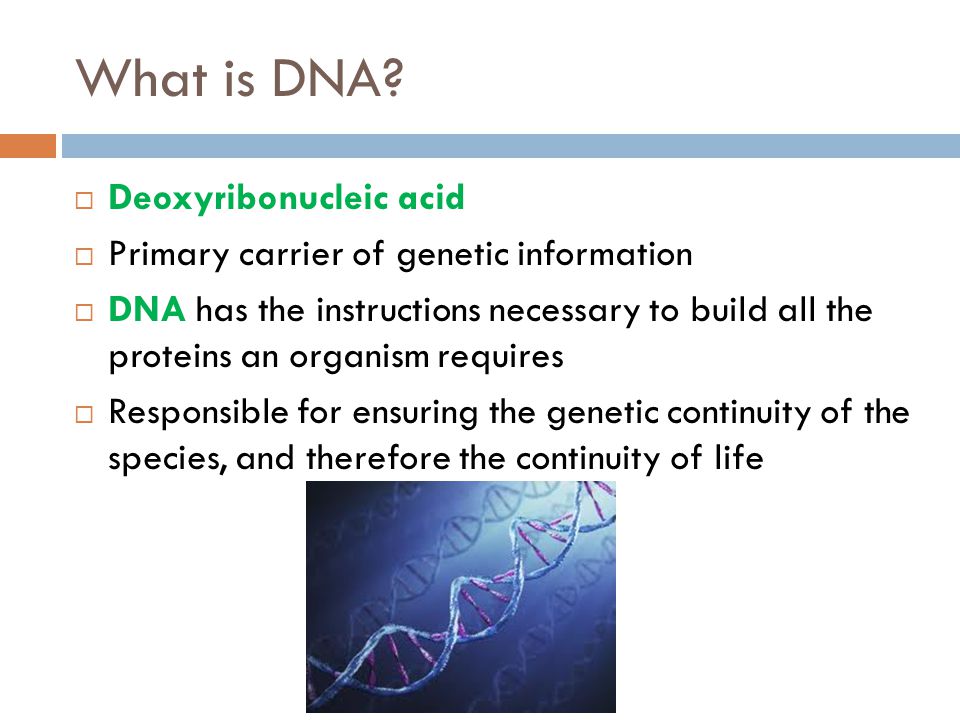 What is DNA?

□ Deoxyribonucleic acid
□ Primary carrier of genetic information
□ DNA has the instructions necessary to build all the proteins an organism requires
□ Responsible for ensuring the genetic continuity of the species, and therefore the continuity of life